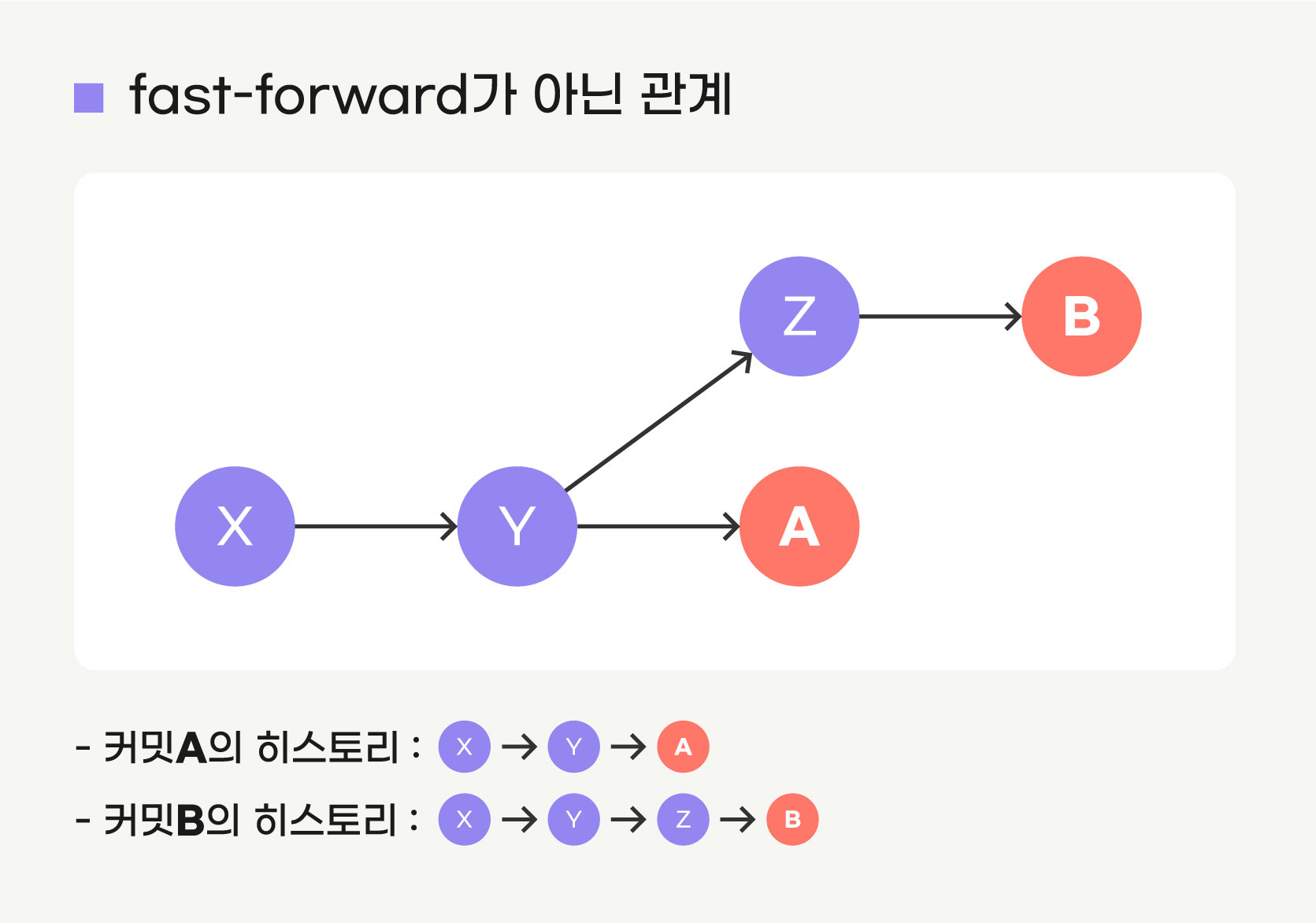 fast-forward가 아닌 관계

Z

B

X

Y

A

- 커밋A의 히스토리 : X → Y → A

- 커밋B의 히스토리 : X → Y → Z → B